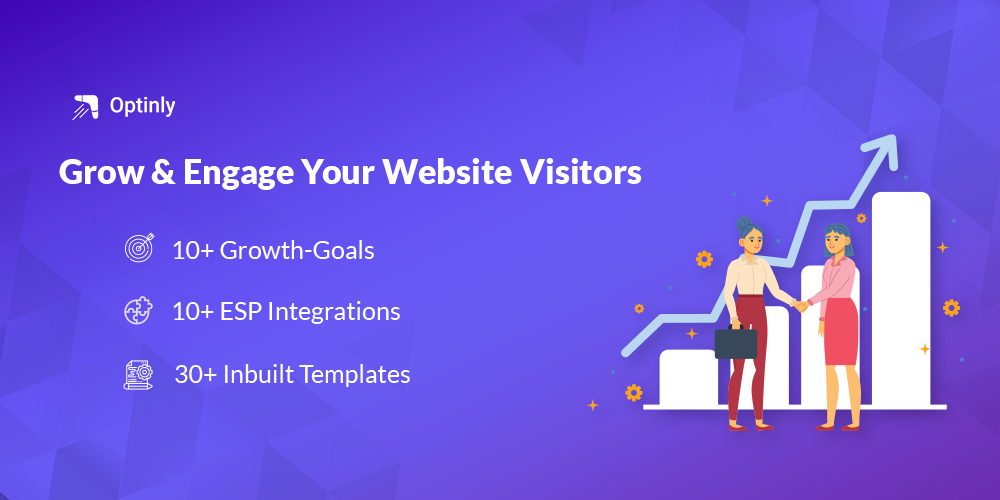 Optinly

Grow & Engage Your Website Visitors

10+ Growth-Goals

10+ ESP Integrations

30+ Inbuilt Templates